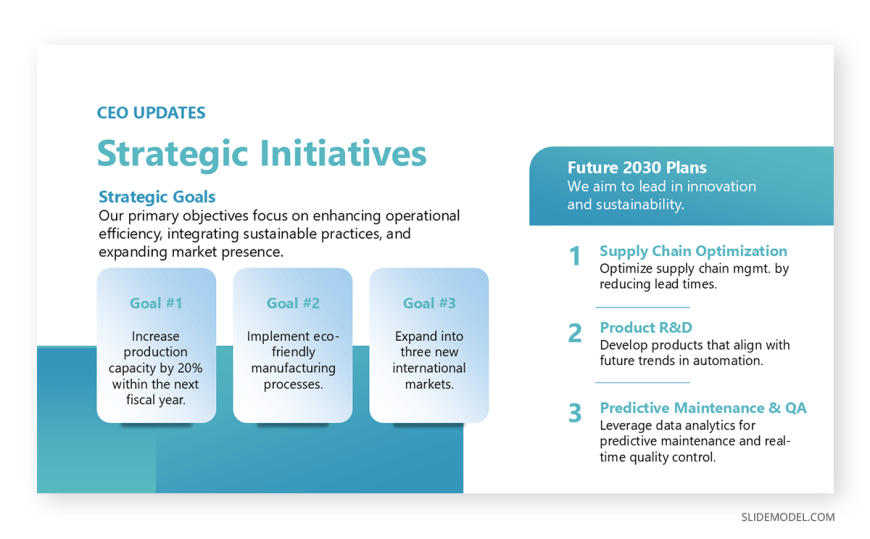 CEO UPDATES

Strategic Initiatives

Strategic Goals

Our primary objectives focus on enhancing operational efficiency, integrating sustainable practices, and expanding market presence.

Goal #1

Increase production capacity by 20% within the next fiscal year.

Goal #2

Implement eco-friendly manufacturing processes.

Goal #3

Expand into three new international markets.

Future 2030 Plans

We aim to lead in innovation and sustainability.

1 Supply Chain Optimization

Optimize supply chain mgmt. by reducing lead times.

2 Product R&D

Develop products that align with future trends in automation.

3 Predictive Maintenance & QA

Leverage data analytics for predictive maintenance and real-time quality control.

SLIDEMODEL.COM